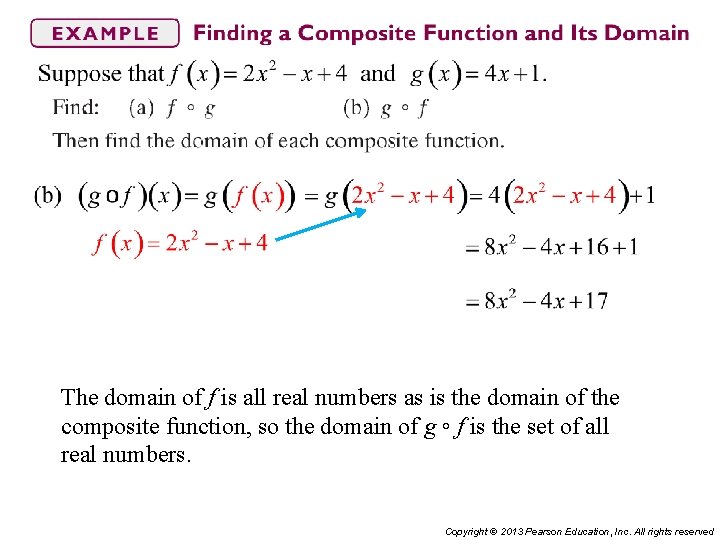 EXAMPLE Finding a Composite Function and Its Domain

Suppose that $f(x) = 2x^2 - x + 4$ and $g(x) = 4x + 1$.

Find: (a) $f \circ g$ (b) $g \circ f$

Then find the domain of each composite function.

(b) $(g \circ f)(x) = g(f(x)) = g(2x^2 - x + 4) = 4(2x^2 - x + 4) + 1$

$f(x) = 2x^2 - x + 4$

$= 8x^2 - 4x + 16 + 1$

$= 8x^2 - 4x + 17$

The domain of $f$ is all real numbers as is the domain of the composite function, so the domain of $g \circ f$ is the set of all real numbers.

Copyright © 2013 Pearson Education, Inc. All rights reserved